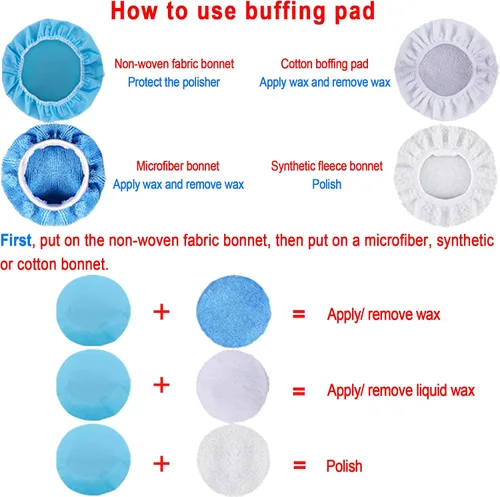 How to use buffing pad

Non-woven fabric bonnet
Protect the polisher

Cotton boffing pad
Apply wax and remove wax

Microfiber bonnet
Apply wax and remove wax

Synthetic fleece bonnet
Polish

First, put on the non-woven fabric bonnet, then put on a microfiber, synthetic or cotton bonnet.

+ = Apply/ remove wax

+ = Apply/ remove liquid wax

+ = Polish